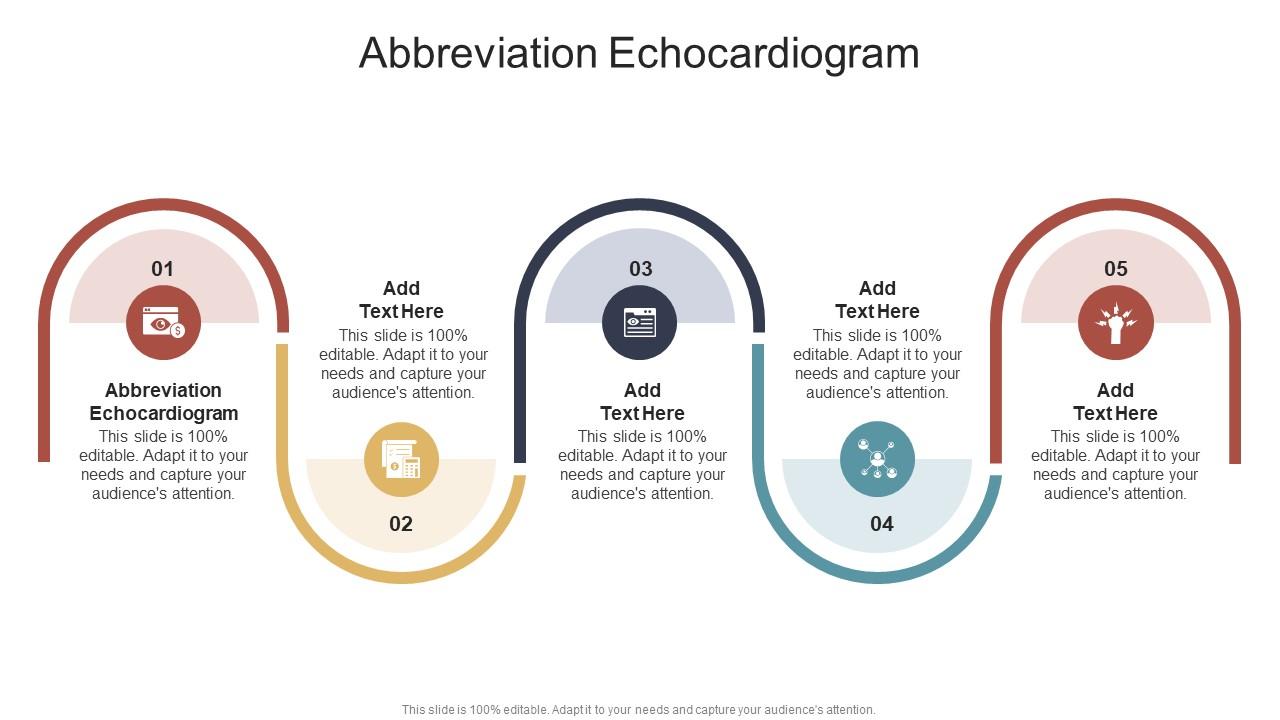 Abbreviation Echocardiogram

01

Abbreviation Echocardiogram

This slide is 100% editable. Adapt it to your needs and capture your audience's attention.

Add Text Here

This slide is 100% editable. Adapt it to your needs and capture your audience's attention.

02

03

Add Text Here

This slide is 100% editable. Adapt it to your needs and capture your audience's attention.

Add Text Here

This slide is 100% editable. Adapt it to your needs and capture your audience's attention.

04

05

Add Text Here

This slide is 100% editable. Adapt it to your needs and capture your audience's attention.

This slide is 100% editable. Adapt it to your needs and capture your audience's attention.